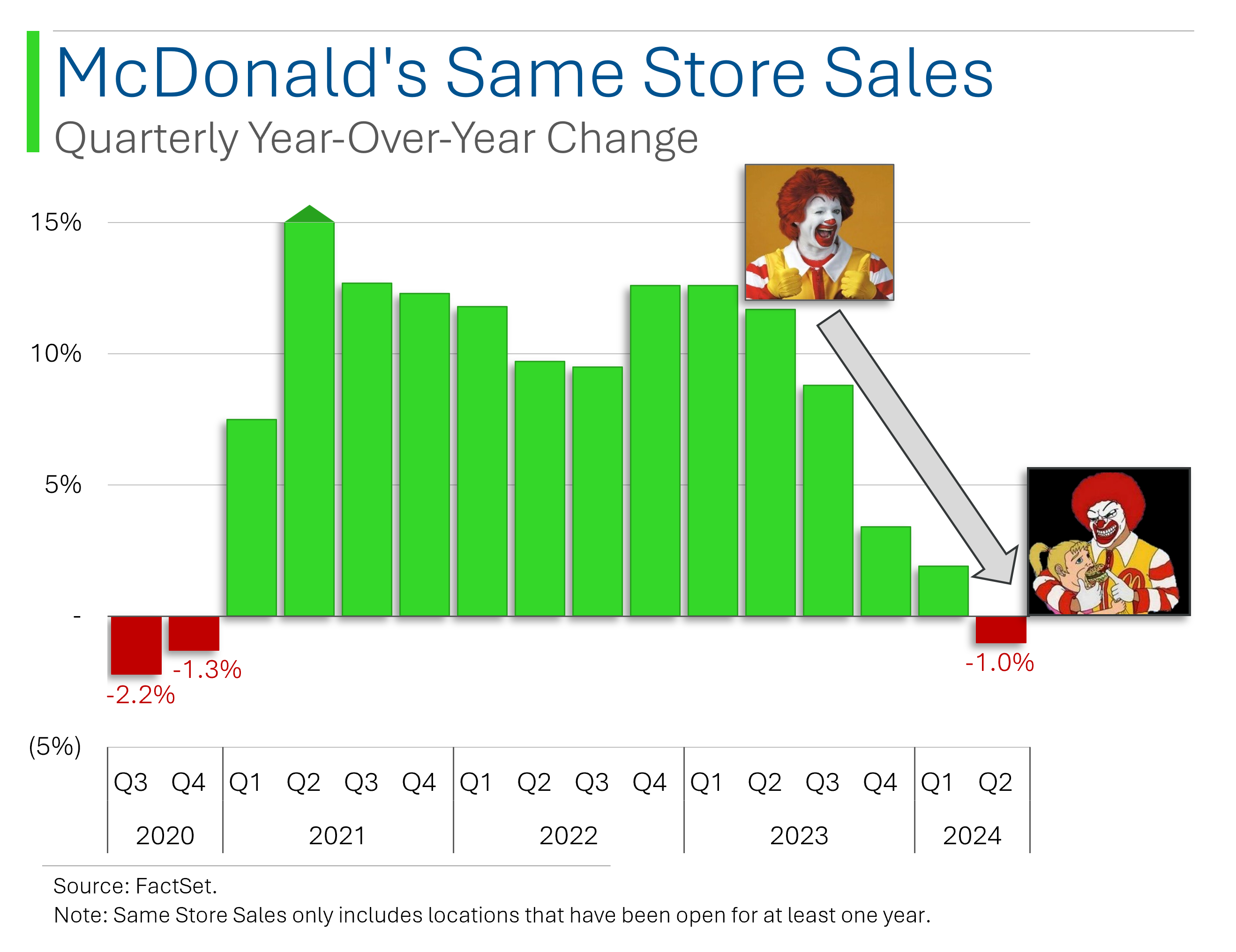 McDonald's Same Store Sales
Quarterly Year-Over-Year Change

15%
10%
5%
-
(5%)

-2.2%
-1.3%
-1.0%

Q3 Q4 Q1 Q2 Q3 Q4 Q1 Q2 Q3 Q4 Q1 Q2 Q3 Q4 Q1 Q2
2020 2021 2022 2023 2024

Source: FactSet.
Note: Same Store Sales only includes locations that have been open for at least one year.